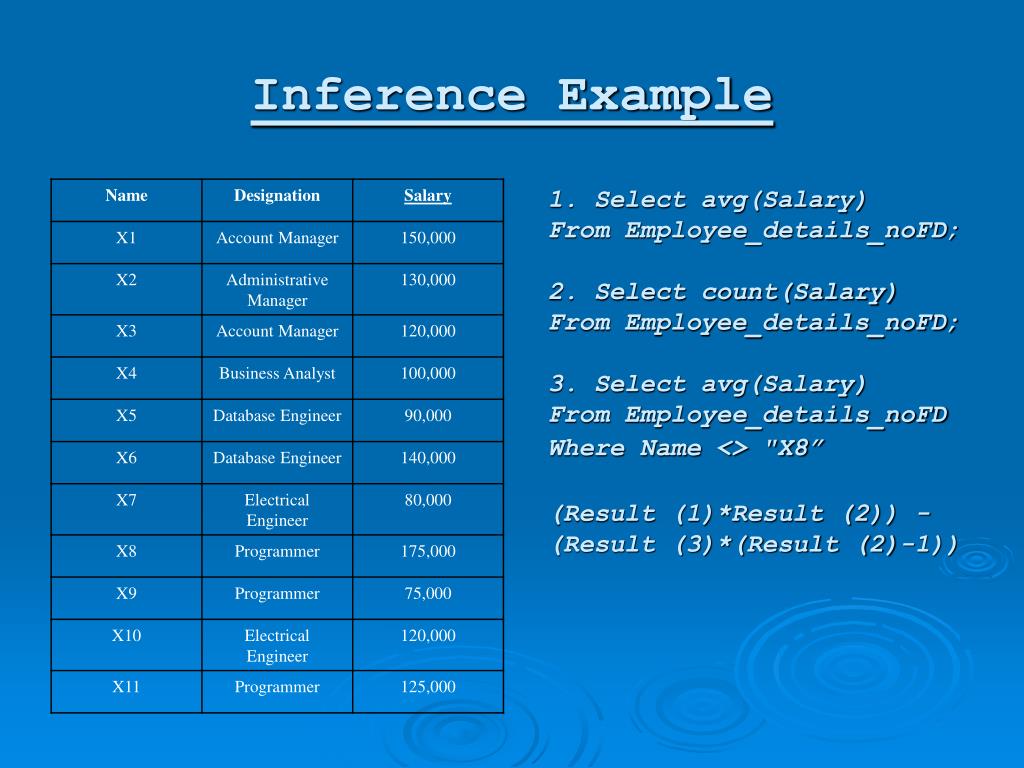 Inference Example

| Name | Designation | Salary |
|---|---|---|
| X1 | Account Manager | 150,000 |
| X2 | Administrative Manager | 130,000 |
| X3 | Account Manager | 120,000 |
| X4 | Business Analyst | 100,000 |
| X5 | Database Engineer | 90,000 |
| X6 | Database Engineer | 140,000 |
| X7 | Electrical Engineer | 80,000 |
| X8 | Programmer | 175,000 |
| X9 | Programmer | 75,000 |
| X10 | Electrical Engineer | 120,000 |
| X11 | Programmer | 125,000 |

1. Select avg(Salary)
From Employee_details_noFD;

2. Select count(Salary)
From Employee_details_noFD;

3. Select avg(Salary)
From Employee_details_noFD
Where Name <> "X8”

(Result (1)*Result (2)) -
(Result (3)*(Result (2)-1))